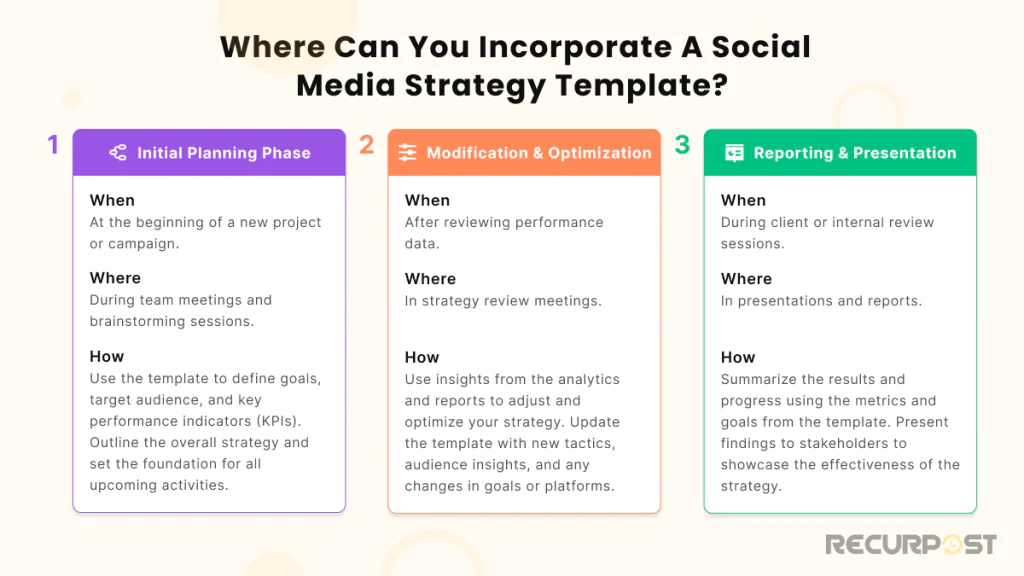 Where Can You Incorporate A Social Media Strategy Template?

1 Initial Planning Phase

When
At the beginning of a new project or campaign.

Where
During team meetings and brainstorming sessions.

How
Use the template to define goals, target audience, and key performance indicators (KPIs). Outline the overall strategy and set the foundation for all upcoming activities.

2 Modification & Optimization

When
After reviewing performance data.

Where
In strategy review meetings.

How
Use insights from the analytics and reports to adjust and optimize your strategy. Update the template with new tactics, audience insights, and any changes in goals or platforms.

3 Reporting & Presentation

When
During client or internal review sessions.

Where
In presentations and reports.

How
Summarize the results and progress using the metrics and goals from the template. Present findings to stakeholders to showcase the effectiveness of the strategy.

RECURPOST